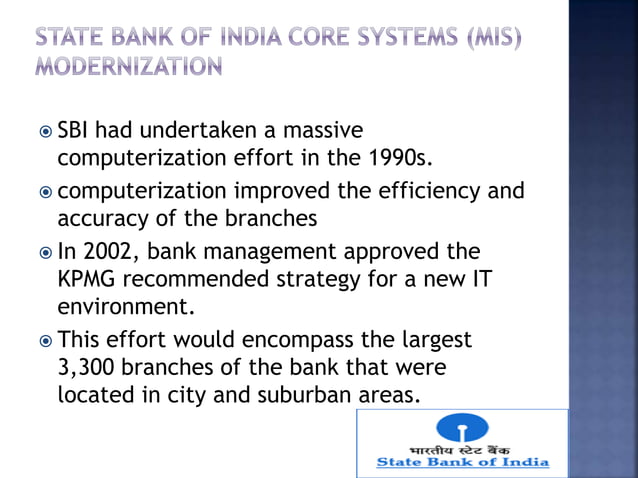 STATE BANK OF INDIA CORE SYSTEMS (MIS) MODERNIZATION

SBI had undertaken a massive computerization effort in the 1990s.

computerization improved the efficiency and accuracy of the branches

In 2002, bank management approved the KPMG recommended strategy for a new IT environment.

This effort would encompass the largest 3,300 branches of the bank that were located in city and suburban areas.

भारतीय स्टेट बैंक
State Bank of India